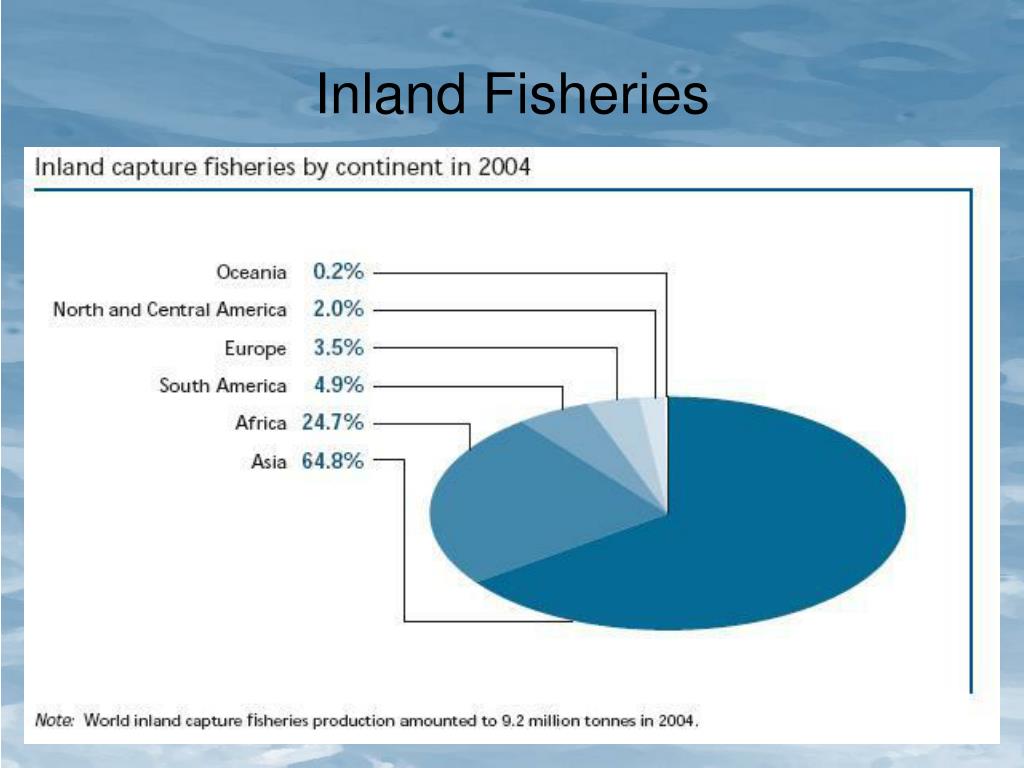 Inland Fisheries

Inland capture fisheries by continent in 2004

Oceania 0.2%
North and Central America 2.0%
Europe 3.5%
South America 4.9%
Africa 24.7%
Asia 64.8%

Note: World inland capture fisheries production amounted to 9.2 million tonnes in 2004.